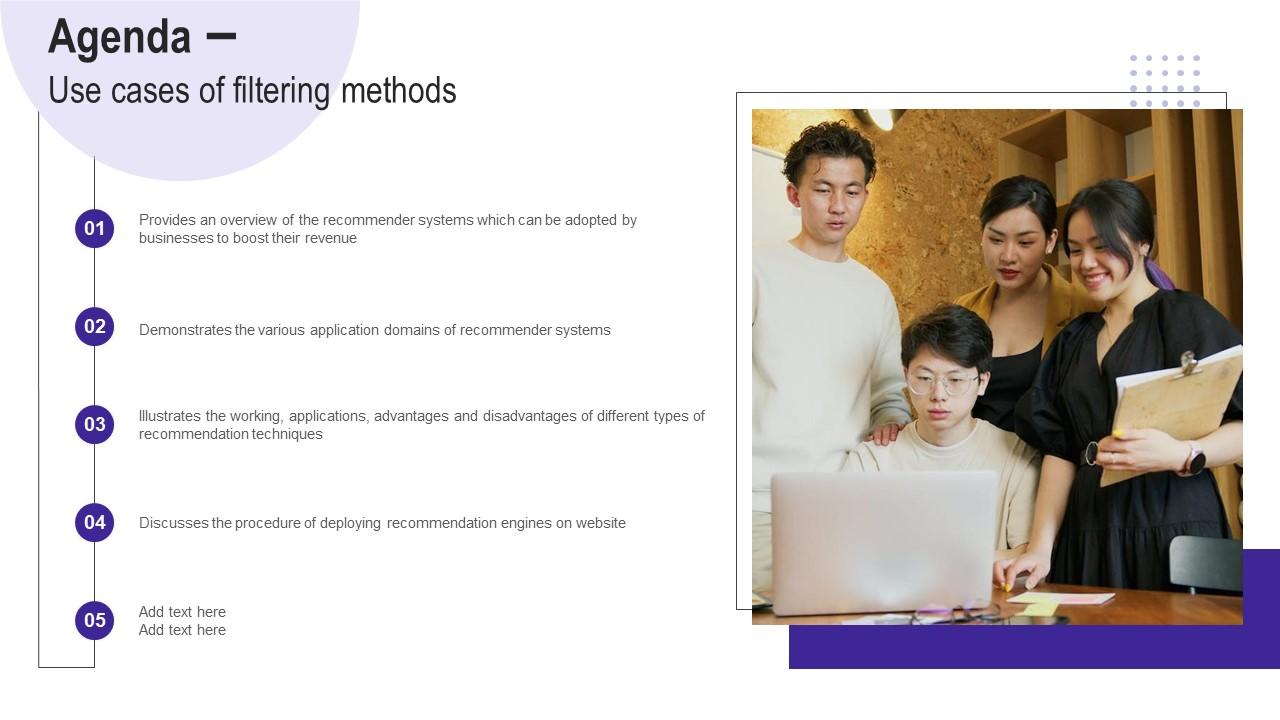 Agenda –
Use cases of filtering methods

01
Provides an overview of the recommender systems which can be adopted by businesses to boost their revenue

02
Demonstrates the various application domains of recommender systems

03
Illustrates the working, applications, advantages and disadvantages of different types of recommendation techniques

04
Discusses the procedure of deploying recommendation engines on website

05
Add text here
Add text here